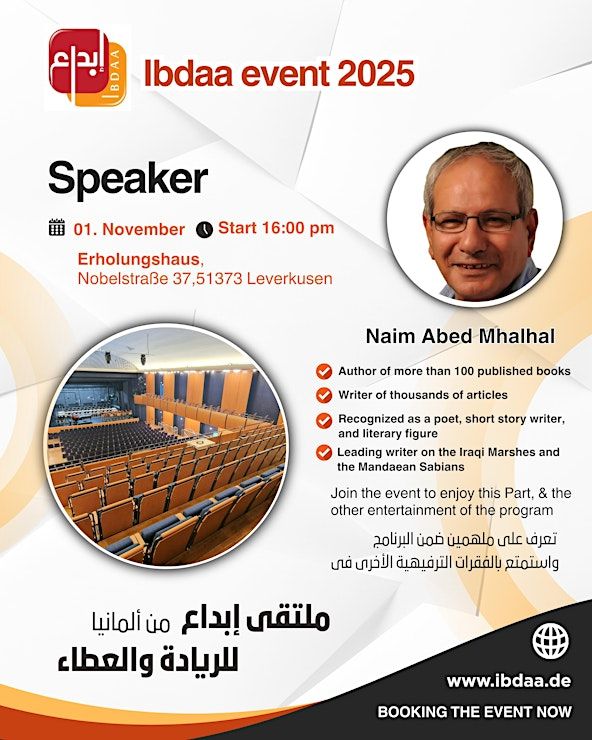 إبداع
IBDAA
Ibdaa event 2025

Speaker

01. November Start 16:00 pm

Erholungshaus,
Nobelstraße 37,51373 Leverkusen

Naim Abed Mhalhal

Author of more than 100 published books
Writer of thousands of articles
Recognized as a poet, short story writer, and literary figure
Leading writer on the Iraqi Marshes and the Mandaean Sabians

Join the event to enjoy this Part, & the other entertainment of the program

تعرف على ملهمين ضمن البرنامج
واستمتع بالفقرات الترفيهية الأخرى فى

ملتقى إبداع من ألمانيا
للريادة والعطاء

www.ibdaa.de
BOOKING THE EVENT NOW